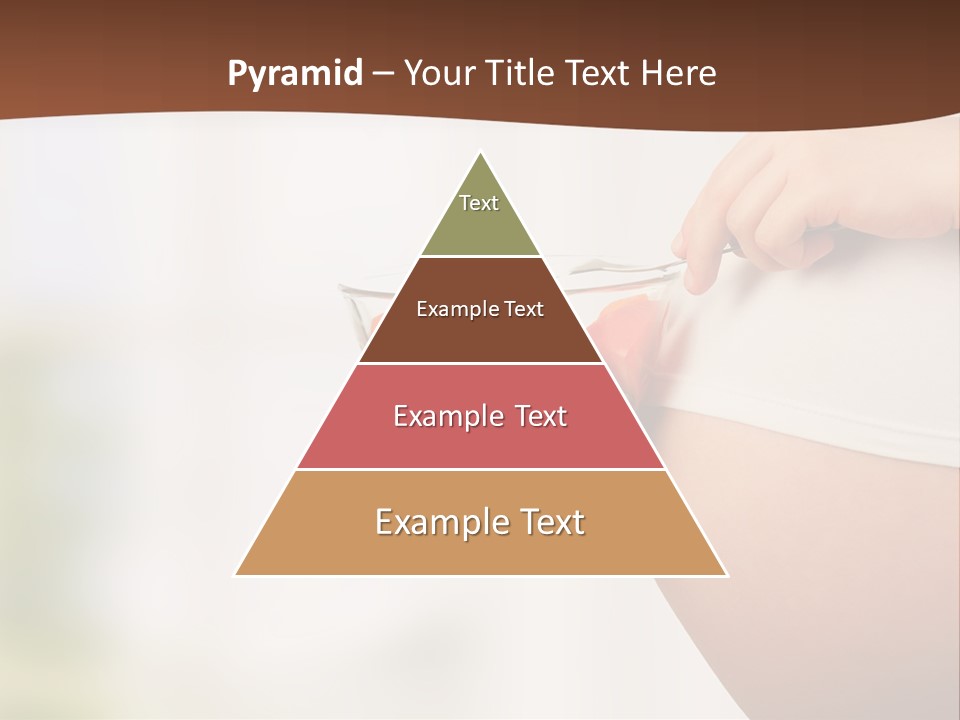 Pyramid – Your Title Text Here

Text

Example Text

Example Text

Example Text